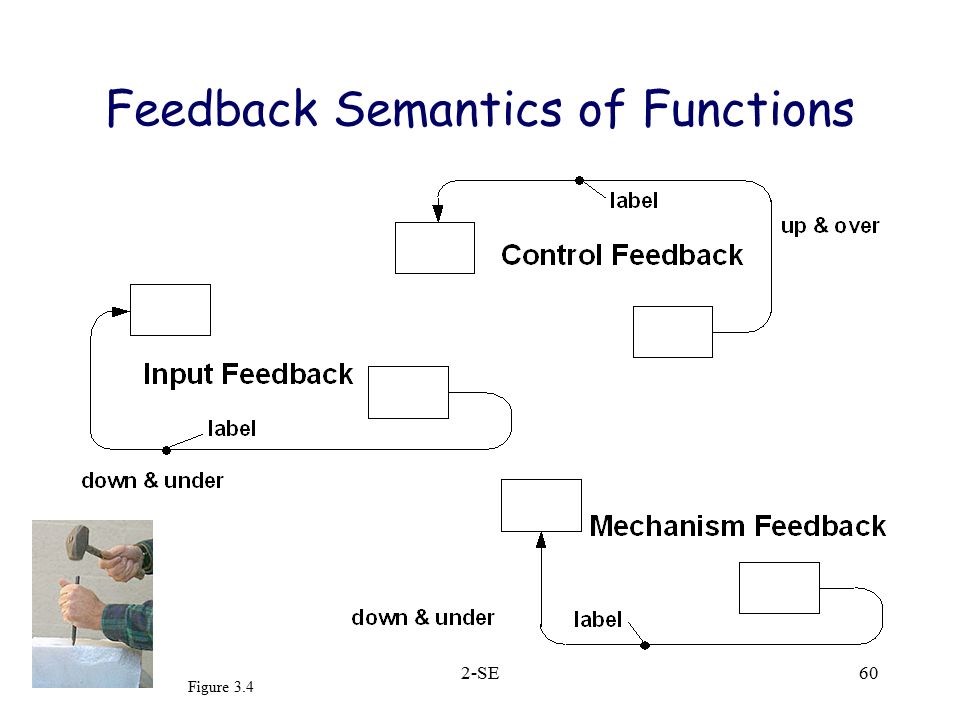 Feedback Semantics of Functions

label

up & over

Control Feedback

Input Feedback

label

down & under

Mechanism Feedback

down & under

label

Figure 3.4

2-SE

60